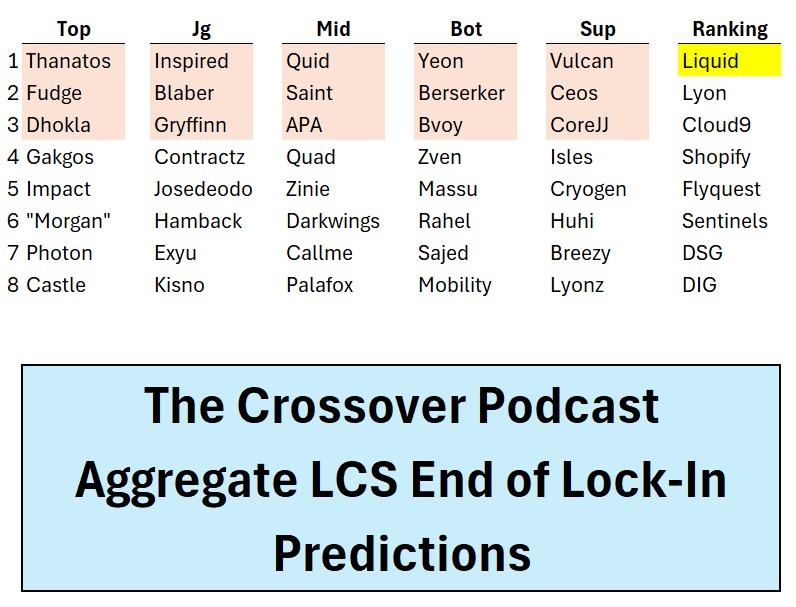 | | Top | Jg | Mid | Bot | Sup | Ranking |
|---|---|---|---|---|---|---|
| 1 | Thanatos | Inspired | Quid | Yeon | Vulcan | Liquid |
| 2 | Fudge | Blaber | Saint | Berserker | Ceos | Lyon |
| 3 | Dhokla | Gryffinn | APA | Bvoy | CoreJJ | Cloud9 |
| 4 | Gakgos | Contractz | Quad | Zven | Isles | Shopify |
| 5 | Impact | Josedeodo | Zinie | Massu | Cryogen | Flyquest |
| 6 | "Morgan" | Hamback | Darkwings | Rahel | Huhi | Sentinels |
| 7 | Photon | Exyu | Callme | Sajed | Breezy | DSG |
| 8 | Castle | Kisno | Palafox | Mobility | Lyonz | DIG |

The Crossover Podcast
Aggregate LCS End of Lock-In
Predictions